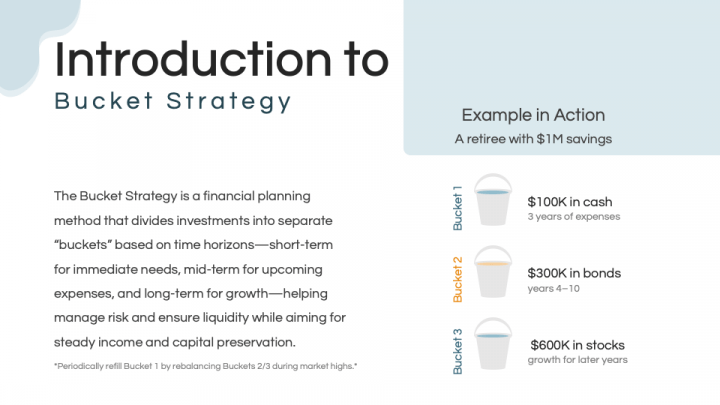 Introduction to
Bucket Strategy

The Bucket Strategy is a financial planning method that divides investments into separate "buckets" based on time horizons—short-term for immediate needs, mid-term for upcoming expenses, and long-term for growth—helping manage risk and ensure liquidity while aiming for steady income and capital preservation.

*Periodically refill Bucket 1 by rebalancing Buckets 2/3 during market highs.*

Example in Action
A retiree with $1M savings

Bucket 1
$100K in cash
3 years of expenses

Bucket 2
$300K in bonds
years 4–10

Bucket 3
$600K in stocks
growth for later years